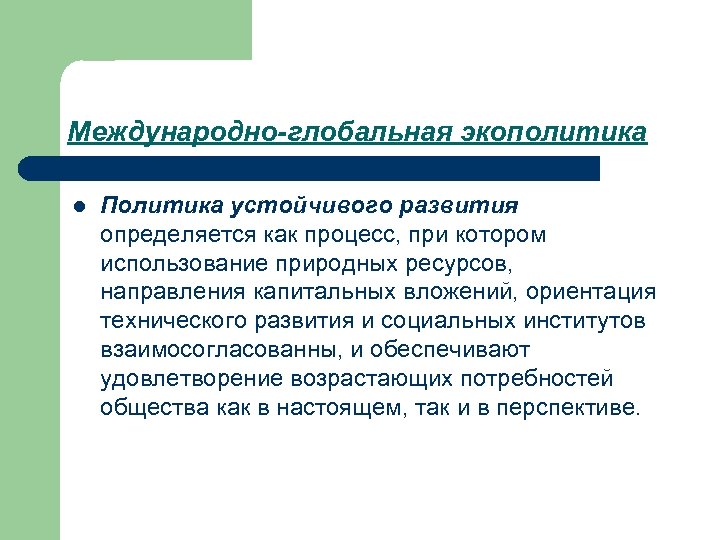 Международно-глобальная экополитика

● Политика устойчивого развития определяется как процесс, при котором использование природных ресурсов, направления капитальных вложений, ориентация технического развития и социальных институтов взаимосогласованны, и обеспечивают удовлетворение возрастающих потребностей общества как в настоящем, так и в перспективе.